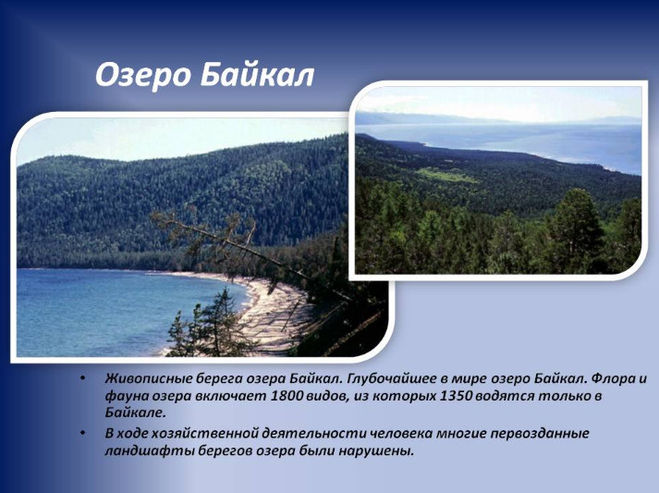 Озеро Байкал

• Живописные берега озера Байкал. Глубочайшее в мире озеро Байкал. Флора и фауна озера включает 1800 видов, из которых 1350 водятся только в Байкале.

• В ходе хозяйственной деятельности человека многие первозданные ландшафты берегов озера были нарушены.